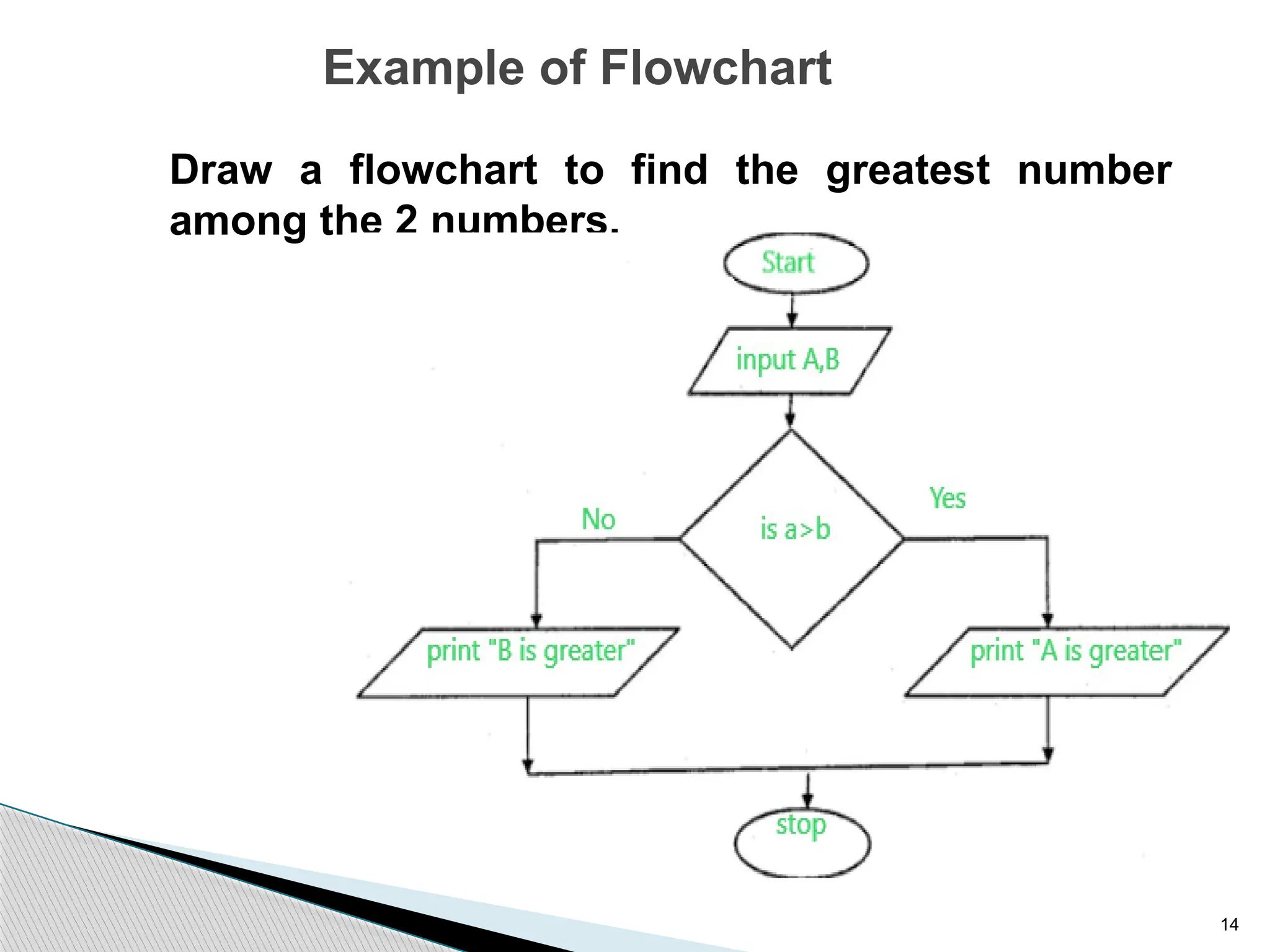 Example of Flowchart

Draw a flowchart to find the greatest number among the 2 numbers.

Start

input A,B

is a>b

No

Yes

print "B is greater"

print "A is greater"

stop

14